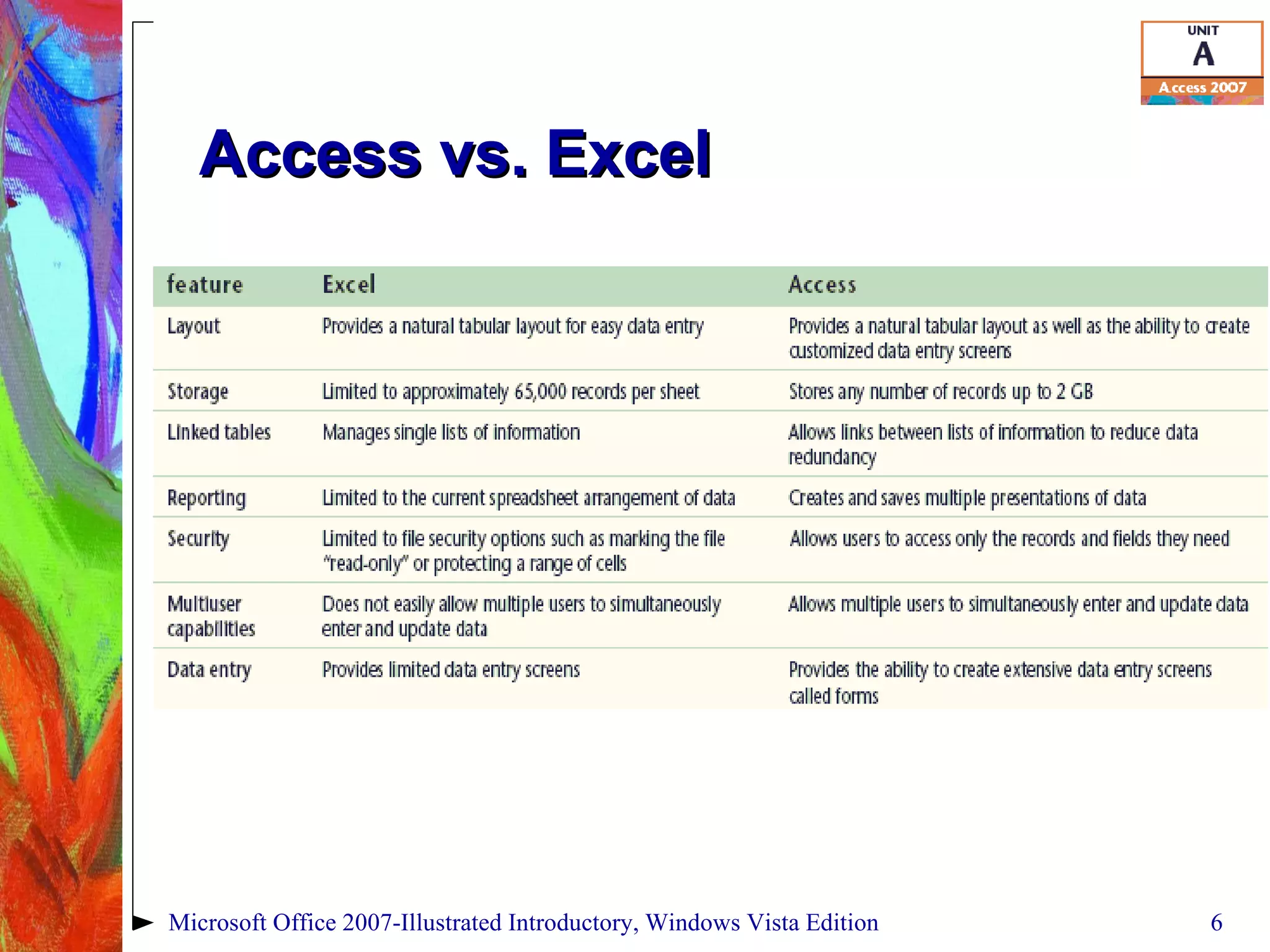 UNIT
A
Access 2007

Access vs. Excel

| feature | Excel | Access |
|---|---|---|
| Layout | Provides a natural tabular layout for easy data entry | Provides a natural tabular layout as well as the ability to create customized data entry screens |
| Storage | Limited to approximately 65,000 records per sheet | Stores any number of records up to 2 GB |
| Linked tables | Manages single lists of information | Allows links between lists of information to reduce data redundancy |
| Reporting | Limited to the current spreadsheet arrangement of data | Creates and saves multiple presentations of data |
| Security | Limited to file security options such as marking the file "read-only" or protecting a range of cells | Allows users to access only the records and fields they need |
| Multiuser capabilities | Does not easily allow multiple users to simultaneously enter and update data | Allows multiple users to simultaneously enter and update data |
| Data entry | Provides limited data entry screens | Provides the ability to create extensive data entry screens called forms |

Microsoft Office 2007-Illustrated Introductory, Windows Vista Edition

6